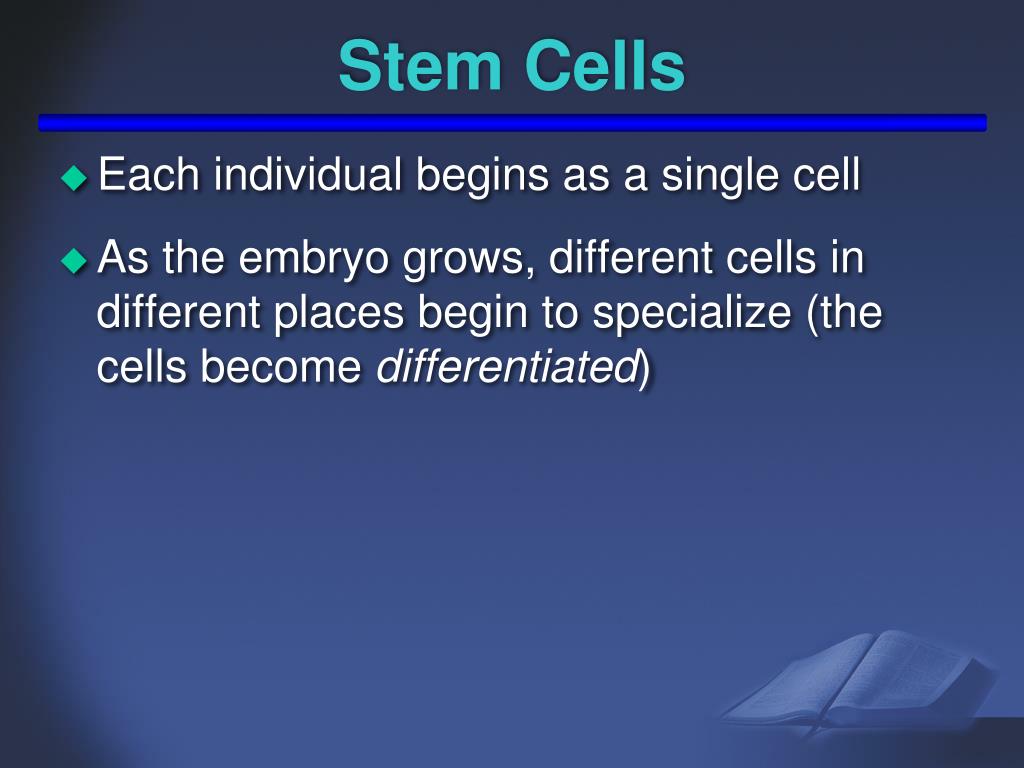 Stem Cells

Each individual begins as a single cell

As the embryo grows, different cells in different places begin to specialize (the cells become differentiated)